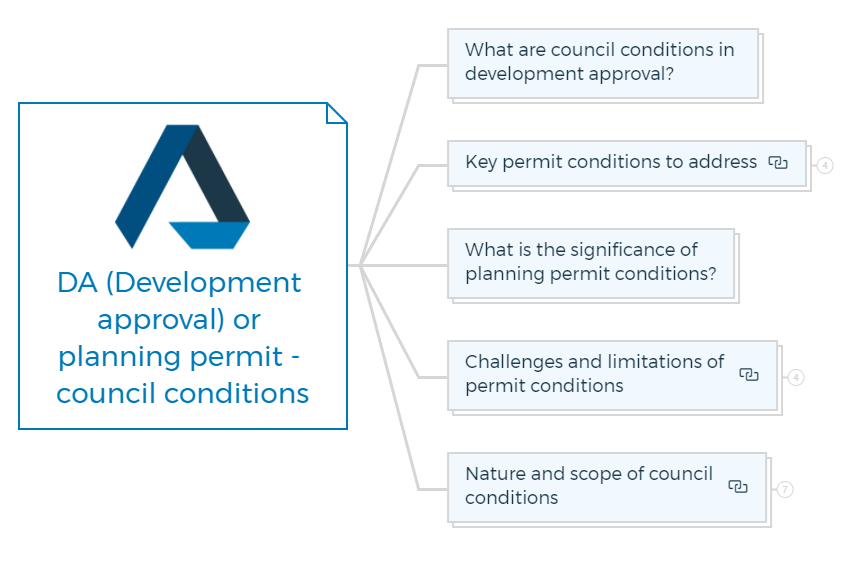 DA (Development approval) or planning permit - council conditions

What are council conditions in development approval?

Key permit conditions to address

4

What is the significance of planning permit conditions?

Challenges and limitations of permit conditions

4

Nature and scope of council conditions

7